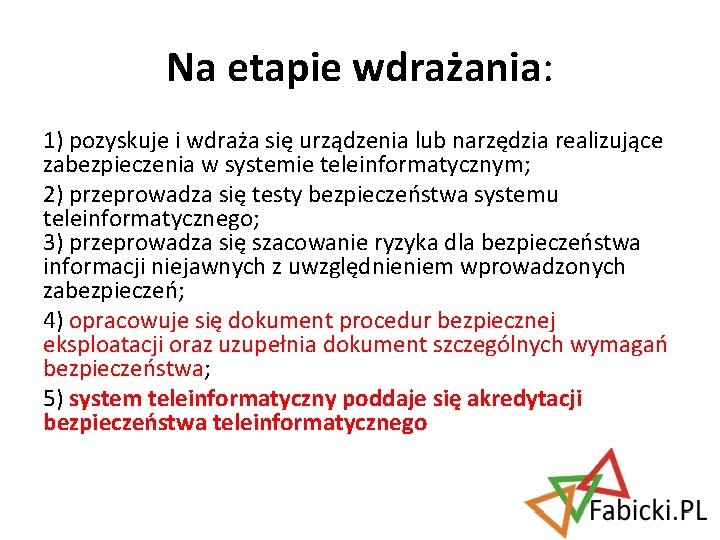 Na etapie wdrażania:

1) pozyskuje i wdraża się urządzenia lub narzędzia realizujące zabezpieczenia w systemie teleinformatycznym;

2) przeprowadza się testy bezpieczeństwa systemu teleinformatycznego;
3) przeprowadza się szacowanie ryzyka dla bezpieczeństwa informacji niejawnych z uwzględnieniem wprowadzonych zabezpieczeń;

4) opracowuje się dokument procedur bezpiecznej eksploatacji oraz uzupełnia dokument szczególnych wymagań bezpieczeństwa;

5) system teleinformatyczny poddaje się akredytacji bezpieczeństwa teleinformatycznego

Fabicki.PL